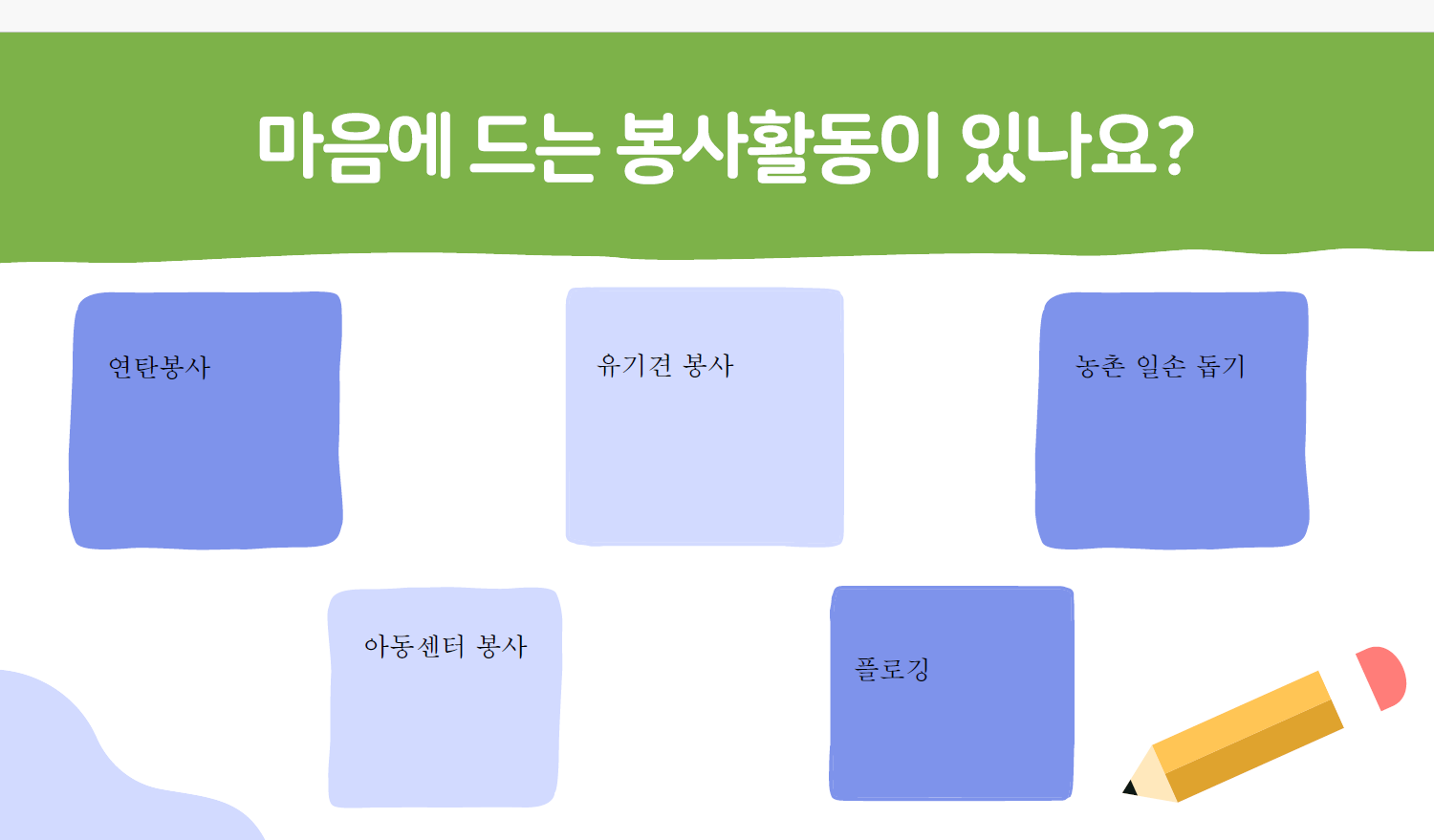 마음에 드는 봉사활동이 있나요?

연탄봉사

유기견 봉사

농촌 일손 돕기

아동센터 봉사

플로깅